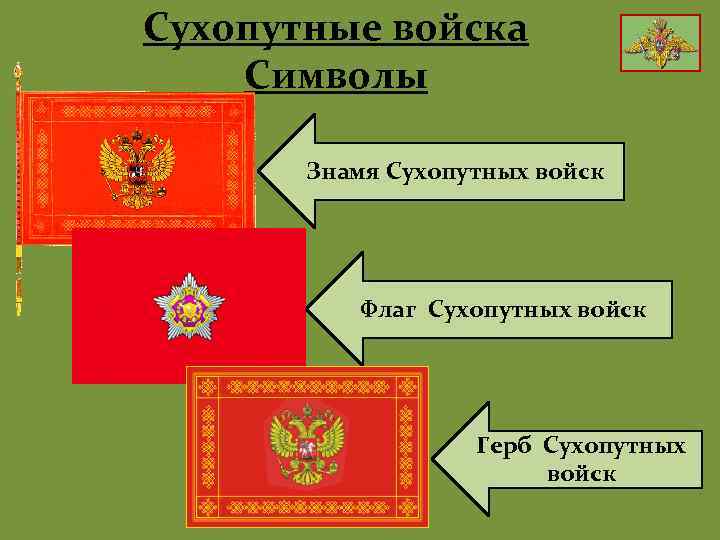 Сухопутные войска
Символы

Знамя Сухопутных войск

Флаг Сухопутных войск

Герб Сухопутных войск